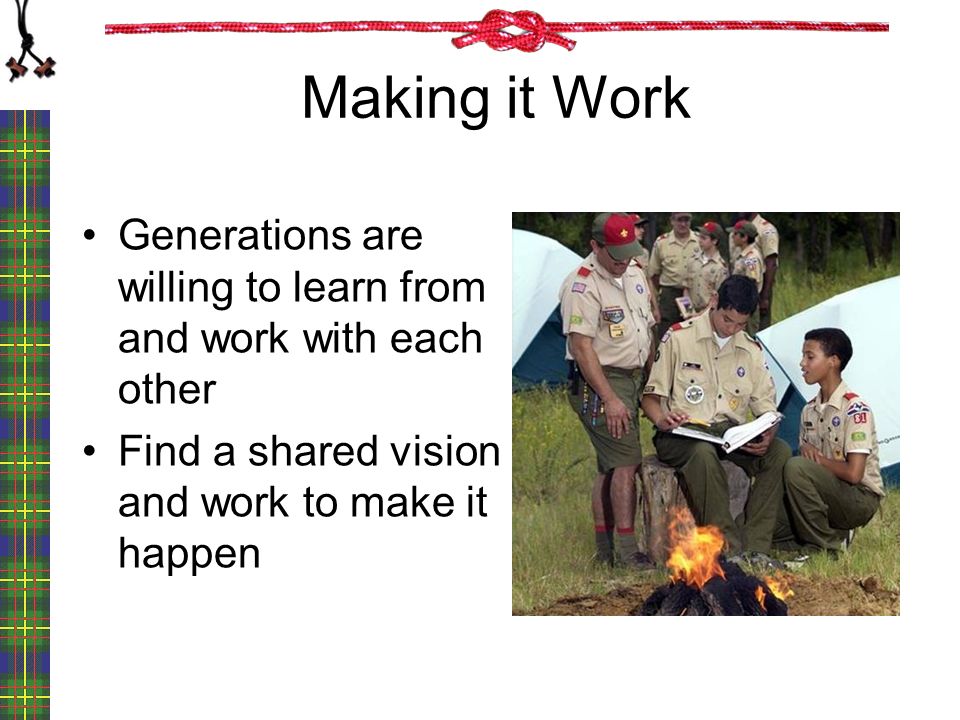 Making it Work

• Generations are willing to learn from and work with each other
• Find a shared vision and work to make it happen